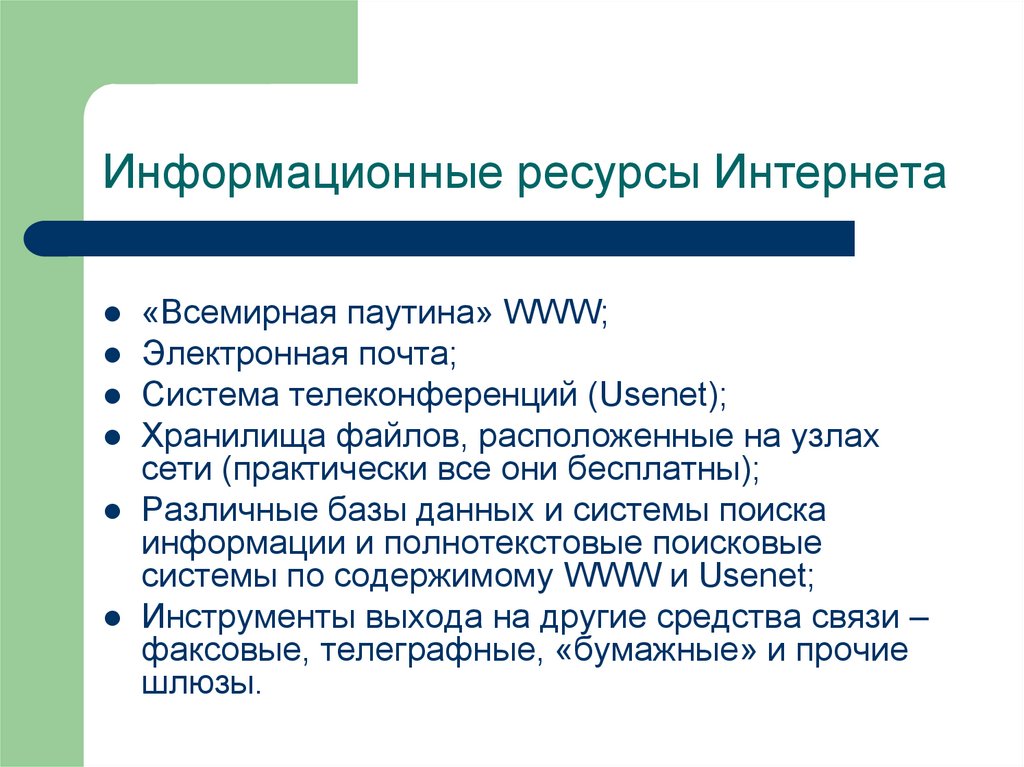 Информационные ресурсы Интернета

- «Всемирная паутина» WWW;
- Электронная почта;
- Система телеконференций (Usenet);
- Хранилища файлов, расположенные на узлах сети (практически все они бесплатны);
- Различные базы данных и системы поиска информации и полнотекстовые поисковые системы по содержимому WWW и Usenet;
- Инструменты выхода на другие средства связи – факсовые, телеграфные, «бумажные» и прочие шлюзы.